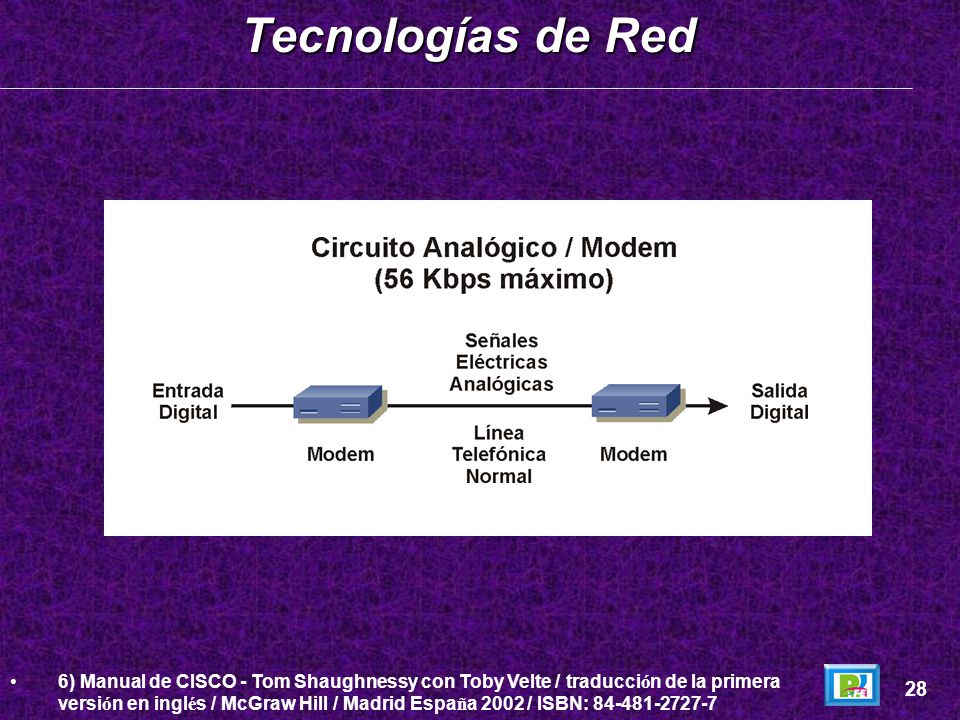 Tecnologías de Red

Circuito Analógico / Modem
(56 Kbps máximo)

Entrada Digital

Modem

Señales Eléctricas Analógicas

Línea Telefónica Normal

Modem

Salida Digital

• 6) Manual de CISCO - Tom Shaughnessy con Toby Velte / traducción de la primera versión en inglés / McGraw Hill / Madrid España 2002 / ISBN: 84-481-2727-7

28